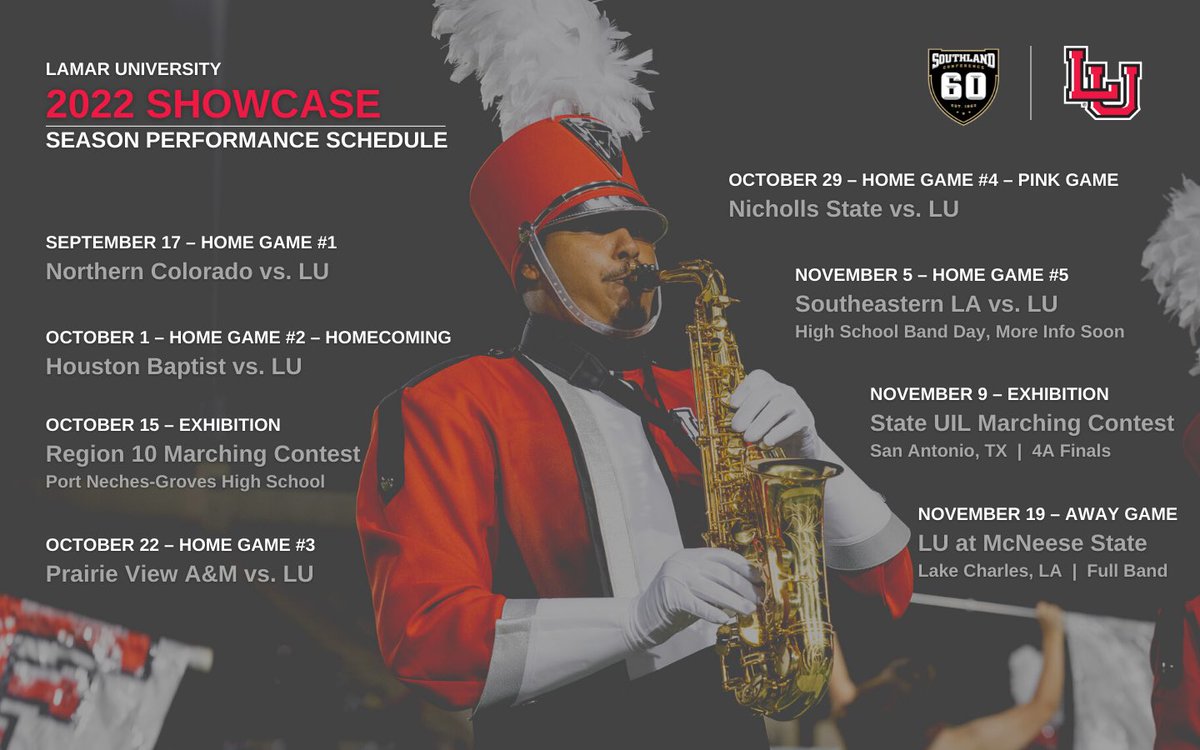 LAMAR UNIVERSITY
2022 SHOWCASE
SEASON PERFORMANCE SCHEDULE

SOUTHLAND CONFERENCE 60 EST. 1963

LU

SEPTEMBER 17 – HOME GAME #1
Northern Colorado vs. LU

OCTOBER 1 – HOME GAME #2 – HOMECOMING
Houston Baptist vs. LU

OCTOBER 15 – EXHIBITION
Region 10 Marching Contest
Port Neches-Groves High School

OCTOBER 22 – HOME GAME #3
Prairie View A&M vs. LU

OCTOBER 29 – HOME GAME #4 – PINK GAME
Nicholls State vs. LU

NOVEMBER 5 – HOME GAME #5
Southeastern LA vs. LU
High School Band Day, More Info Soon

NOVEMBER 9 – EXHIBITION
State UIL Marching Contest
San Antonio, TX | 4A Finals

NOVEMBER 19 – AWAY GAME
LU at McNeese State
Lake Charles, LA | Full Band